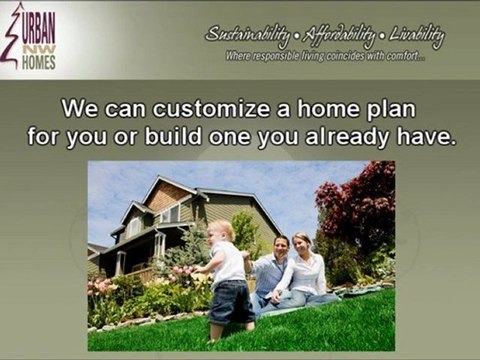 URBAN NW HOMES

Sustainability • Affordability • Livability
Where responsible living coincides with comfort...

We can customize a home plan for you or build one you already have.